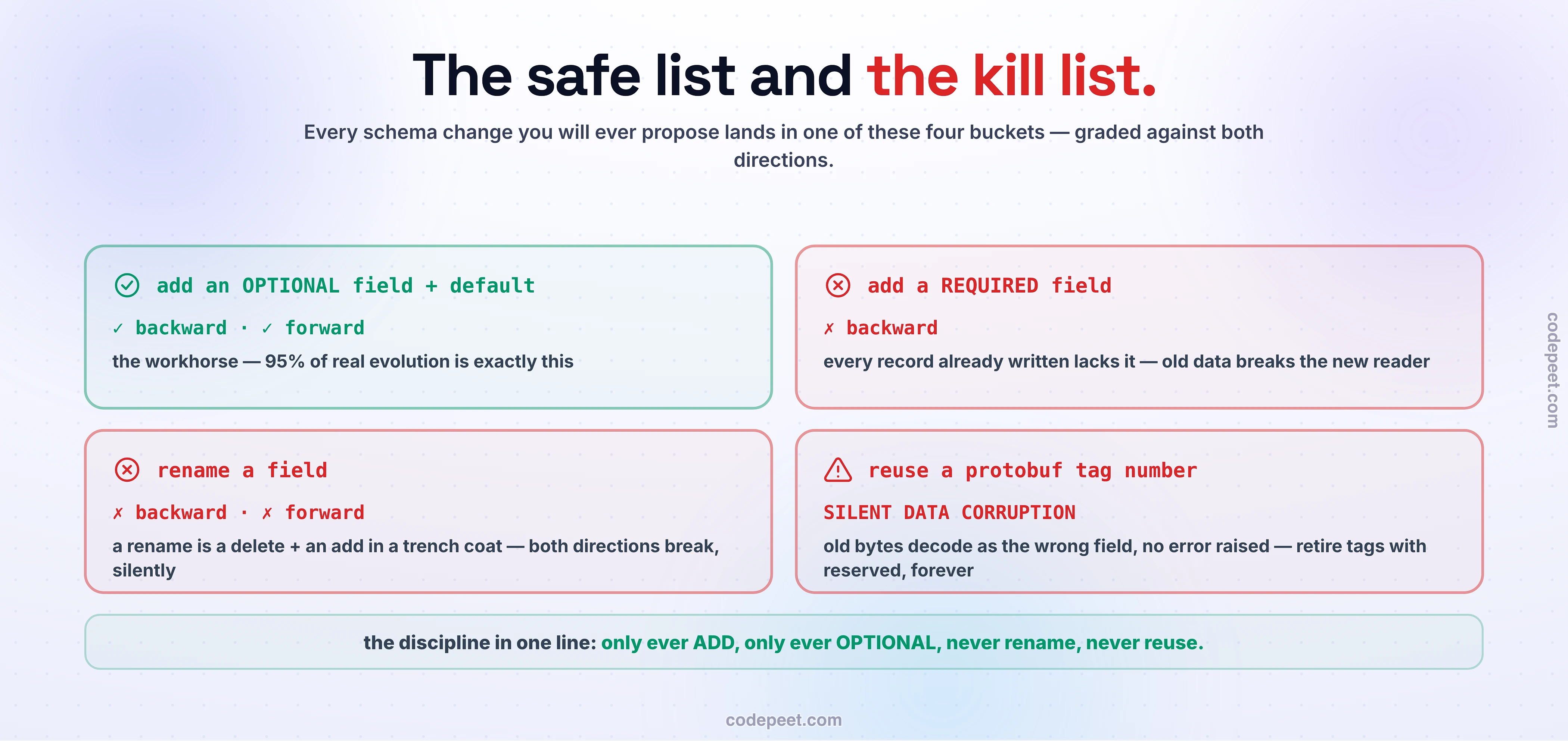 The safe list and the kill list.

Every schema change you will ever propose lands in one of these four buckets — graded against both directions.

add an OPTIONAL field + default

✓ backward · ✓ forward

the workhorse — 95% of real evolution is exactly this

add a REQUIRED field

✗ backward

every record already written lacks it — old data breaks the new reader

rename a field

✗ backward · ✗ forward

a rename is a delete + an add in a trench coat — both directions break, silently

reuse a protobuf tag number

SILENT DATA CORRUPTION

old bytes decode as the wrong field, no error raised — retire tags with reserved, forever

the discipline in one line: only ever ADD, only ever OPTIONAL, never rename, never reuse.

codepeet.com

codepeet.com